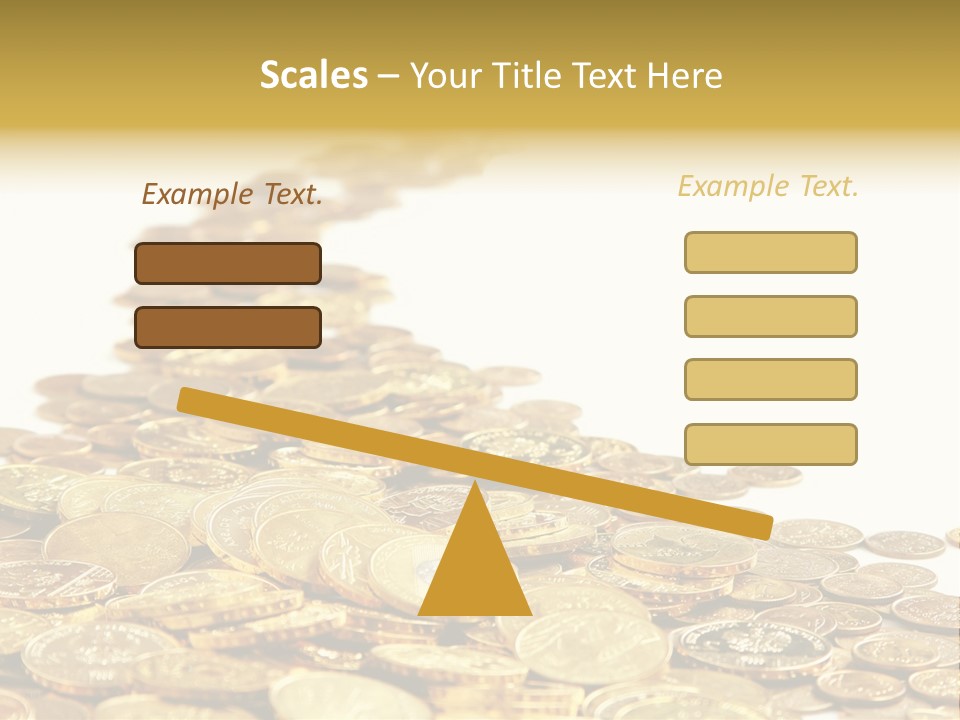 Scales – Your Title Text Here

Example Text.

Example Text.